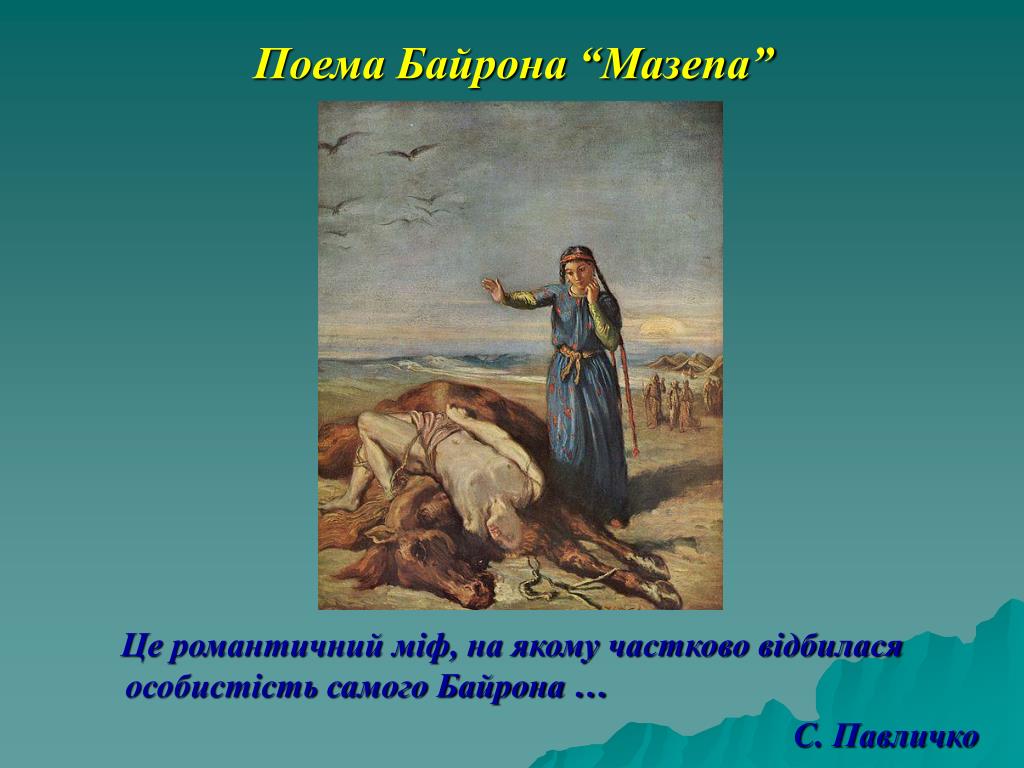 Поема Байрона “Мазепа”

Це романтичний міф, на якому частково відбилася особистість самого Байрона …

С. Павличко